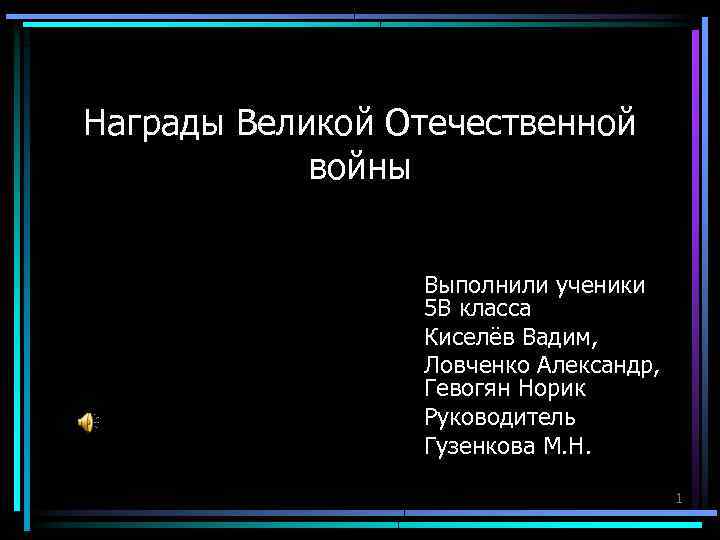 Награды Великой Отечественной войны

Выполнили ученики 5В класса

Киселёв Вадим,

Ловченко Александр, Гевогян Норик

Руководитель

Гузенкова М.Н.

1